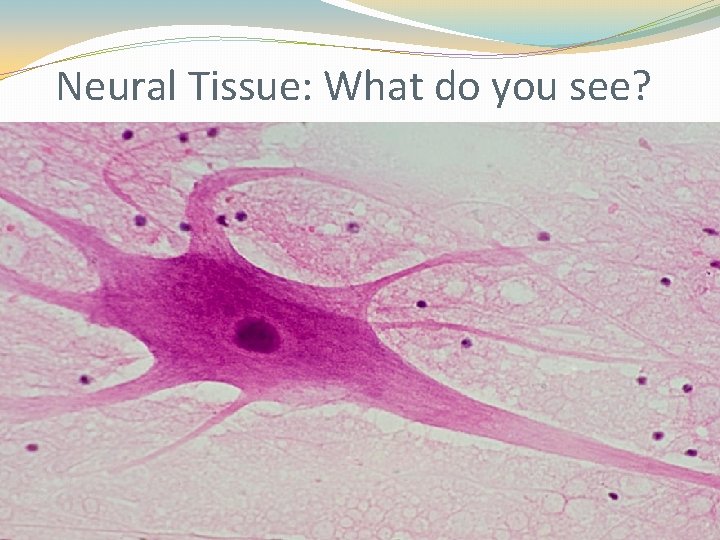 Neural Tissue: What do you see?